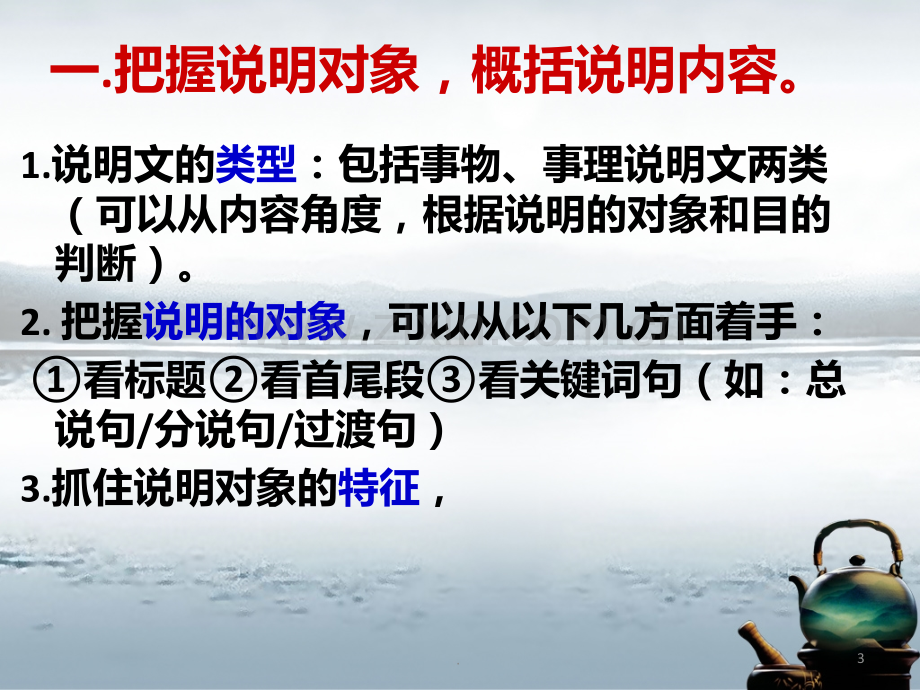 一.把握说明对象，概括说明内容。

1.说明文的类型：包括事物、事理说明文两类（可以从内容角度，根据说明的对象和目的判断）。

2.把握说明的对象，可以从以下几方面着手：

①看标题②看首尾段③看关键词句（如：总说句/分说句/过渡句）

3.抓住说明对象的特征，

3